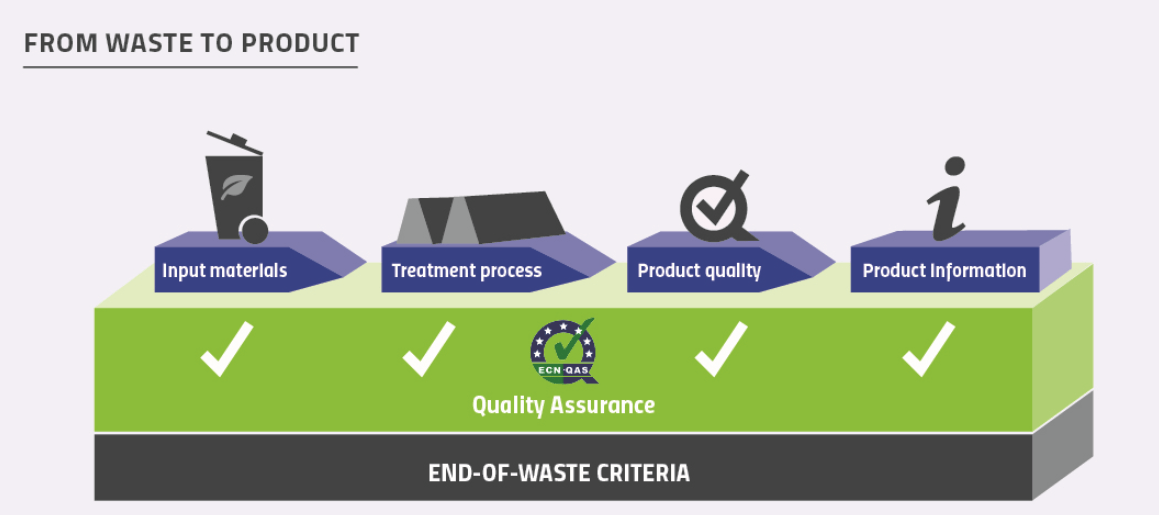 FROM WASTE TO PRODUCT

Input materials

Treatment process

Product quality

Product Information

ECN·QAS

Quality Assurance

END-OF-WASTE CRITERIA